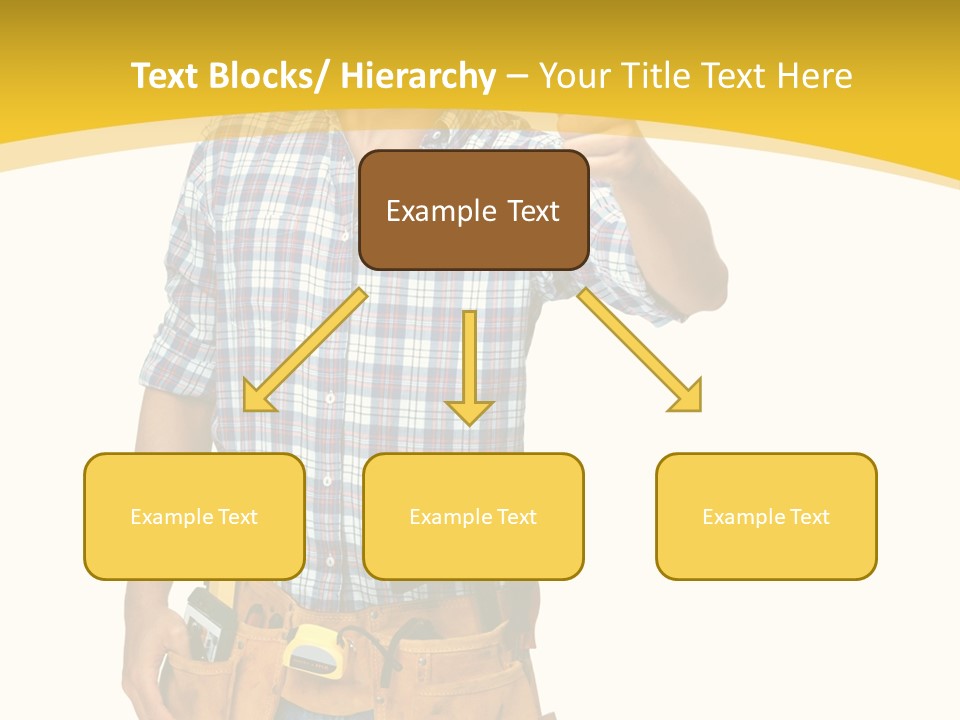 Text Blocks/ Hierarchy – Your Title Text Here

Example Text

Example Text

Example Text

Example Text